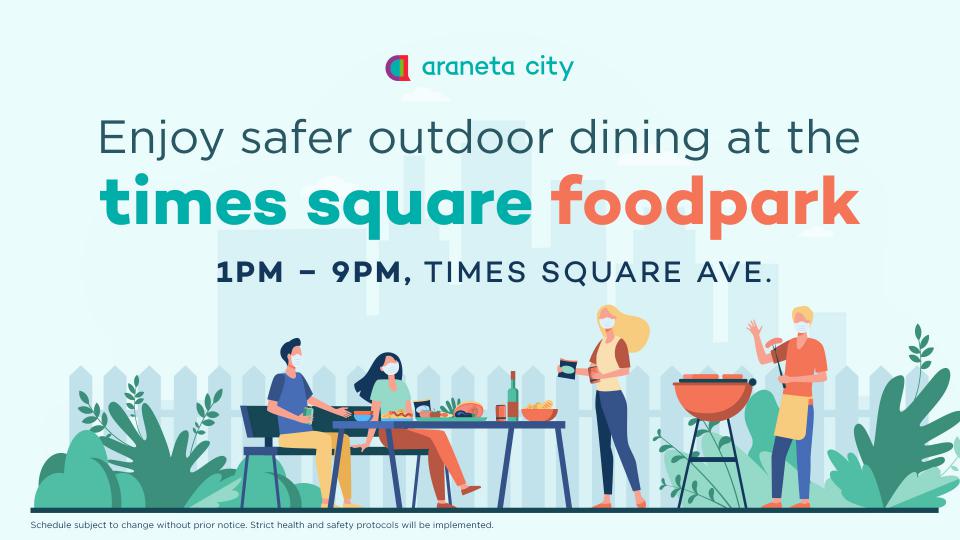 araneta city

Enjoy safer outdoor dining at the
times square foodpark

1PM – 9PM, TIMES SQUARE AVE.

Schedule subject to change without prior notice. Strict health and safety protocols will be implemented.